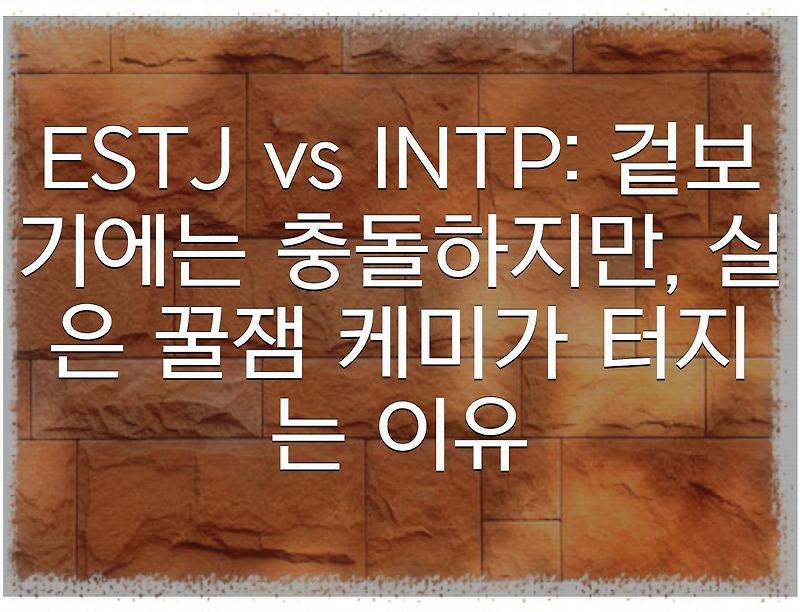 ESTJ vs INTP: 겉보기에는 충돌하지만, 실은 꿀잼 케미가 터지는 이유